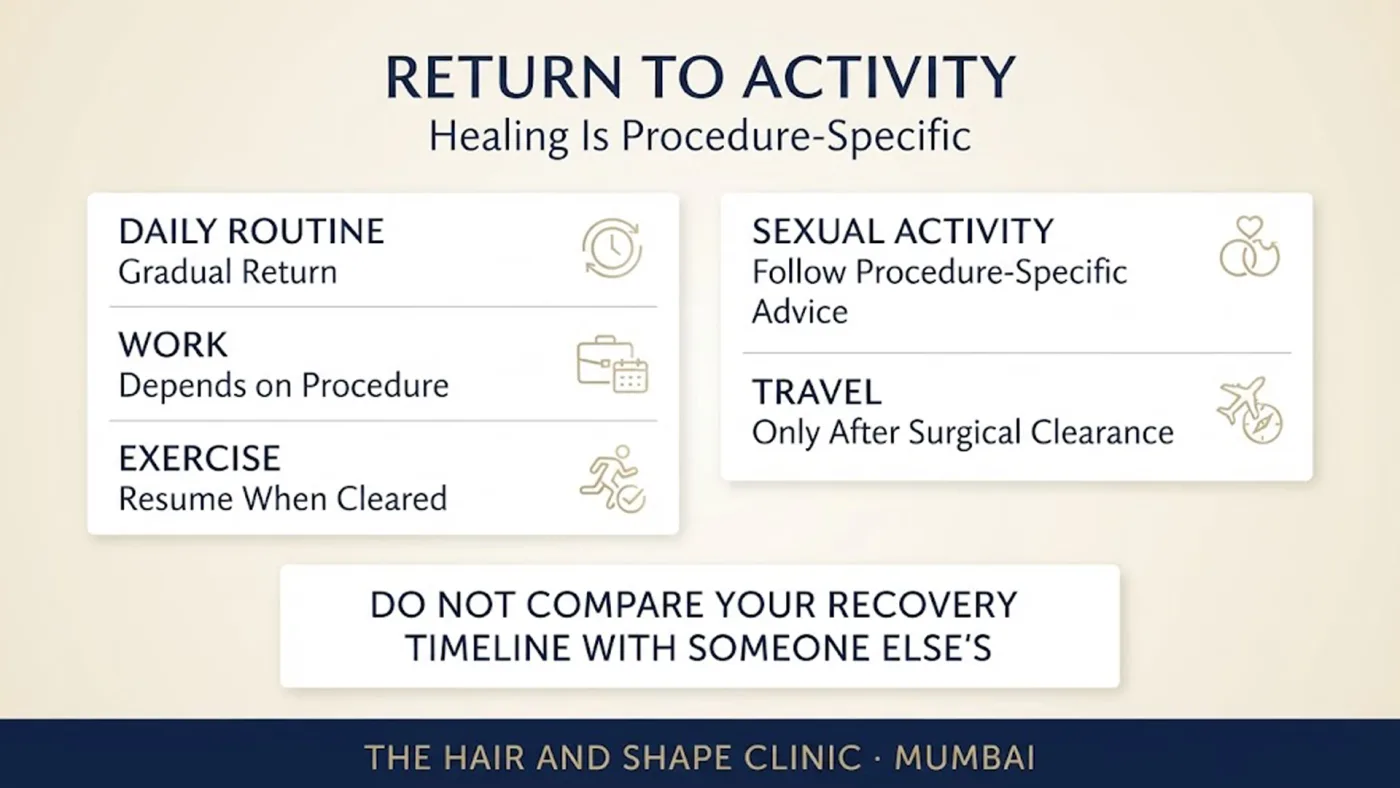 RETURN TO ACTIVITY
Healing Is Procedure-Specific

DAILY ROUTINE
Gradual Return

WORK
Depends on Procedure

EXERCISE
Resume When Cleared

SEXUAL ACTIVITY
Follow Procedure-Specific Advice

TRAVEL
Only After Surgical Clearance

DO NOT COMPARE YOUR RECOVERY TIMELINE WITH SOMEONE ELSE'S

THE HAIR AND SHAPE CLINIC · MUMBAI